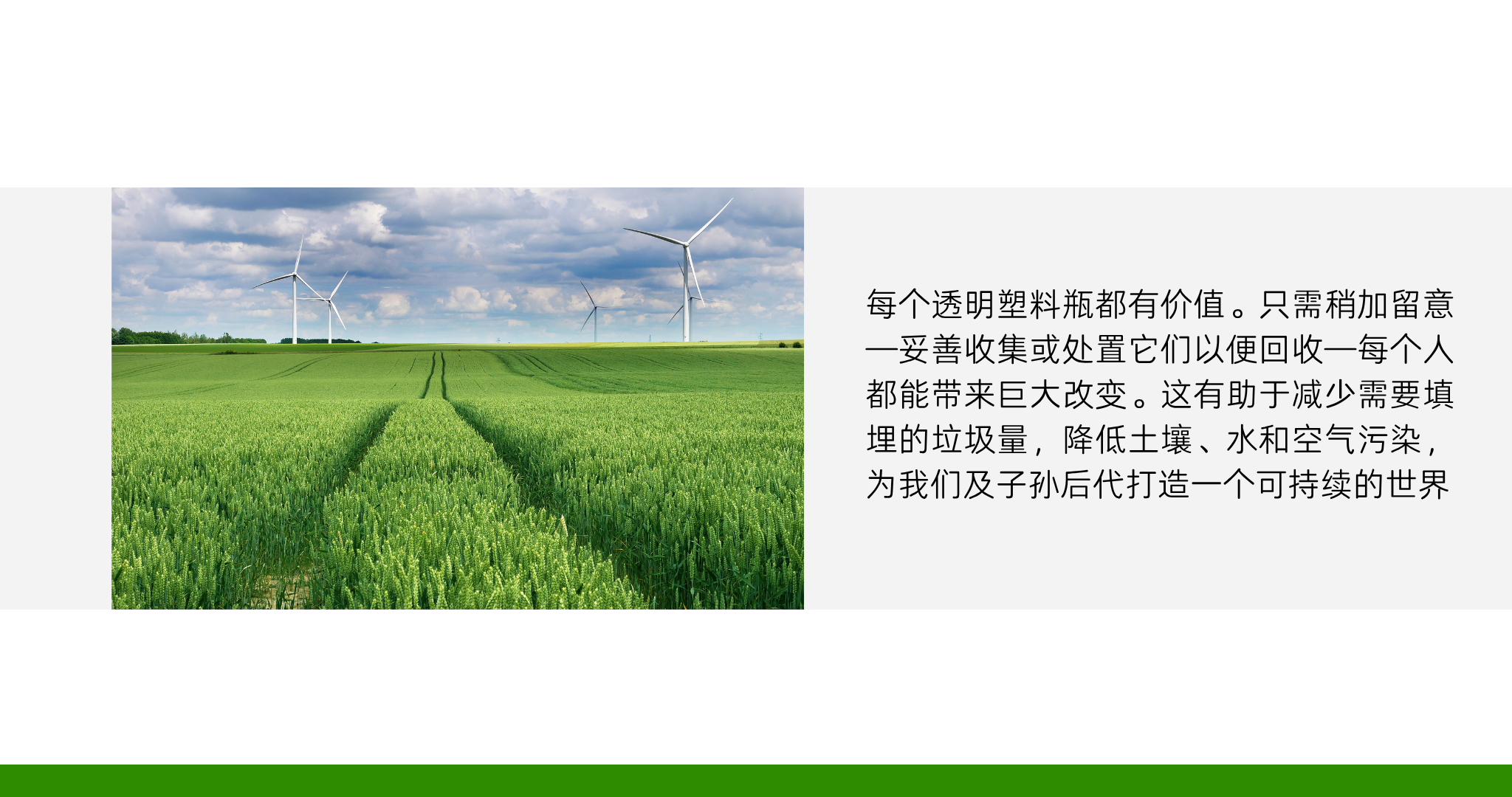 每个透明塑料瓶都有价值。只需稍加留意—妥善收集或处置它们以便回收—每个人都能带来巨大改变。这有助于减少需要填埋的垃圾量，降低土壤、水和空气污染，为我们及子孙后代打造一个可持续的世界